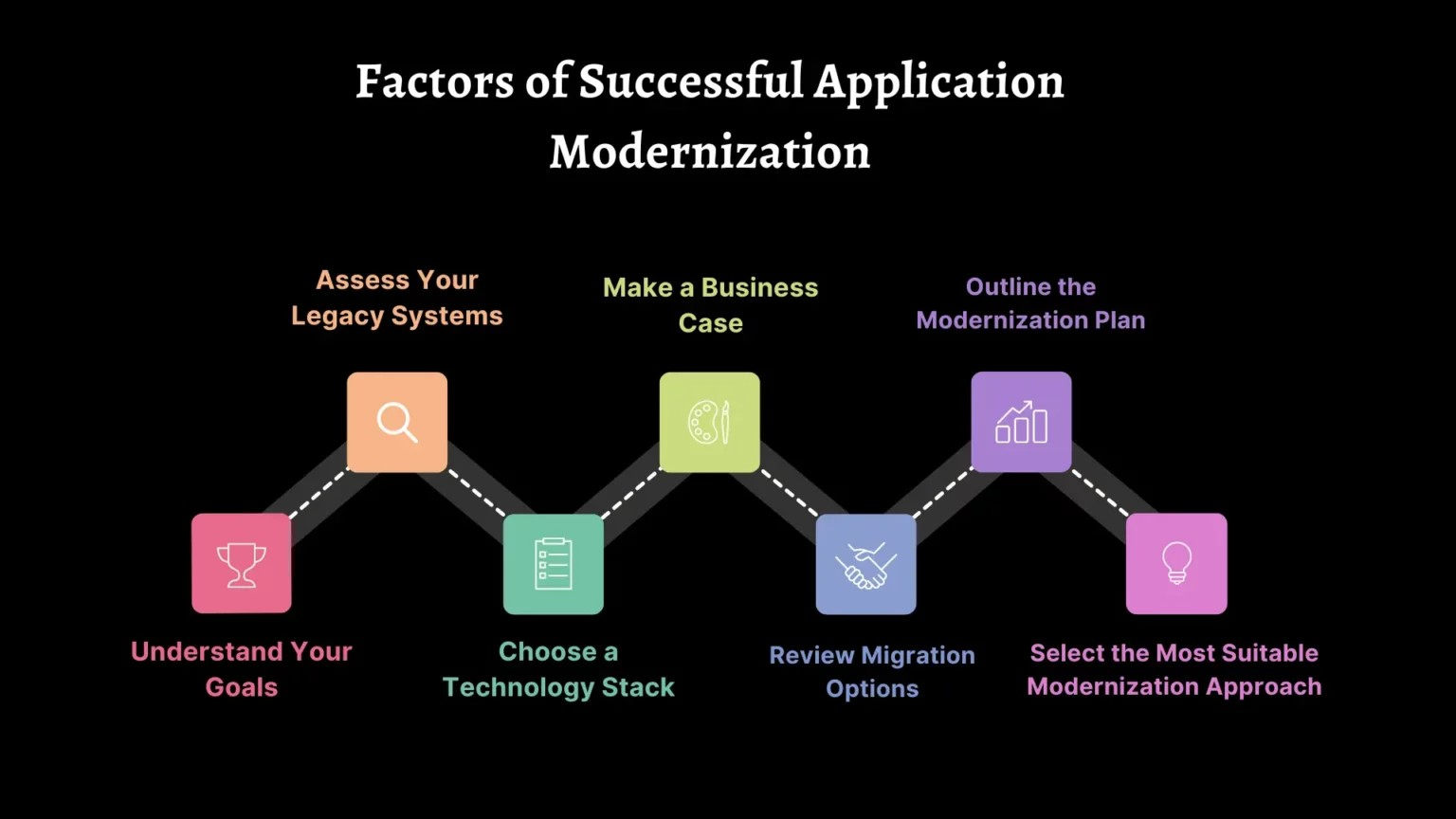 Factors of Successful Application Modernization

Understand Your Goals

Assess Your Legacy Systems

Choose a Technology Stack

Make a Business Case

Review Migration Options

Outline the Modernization Plan

Select the Most Suitable Modernization Approach